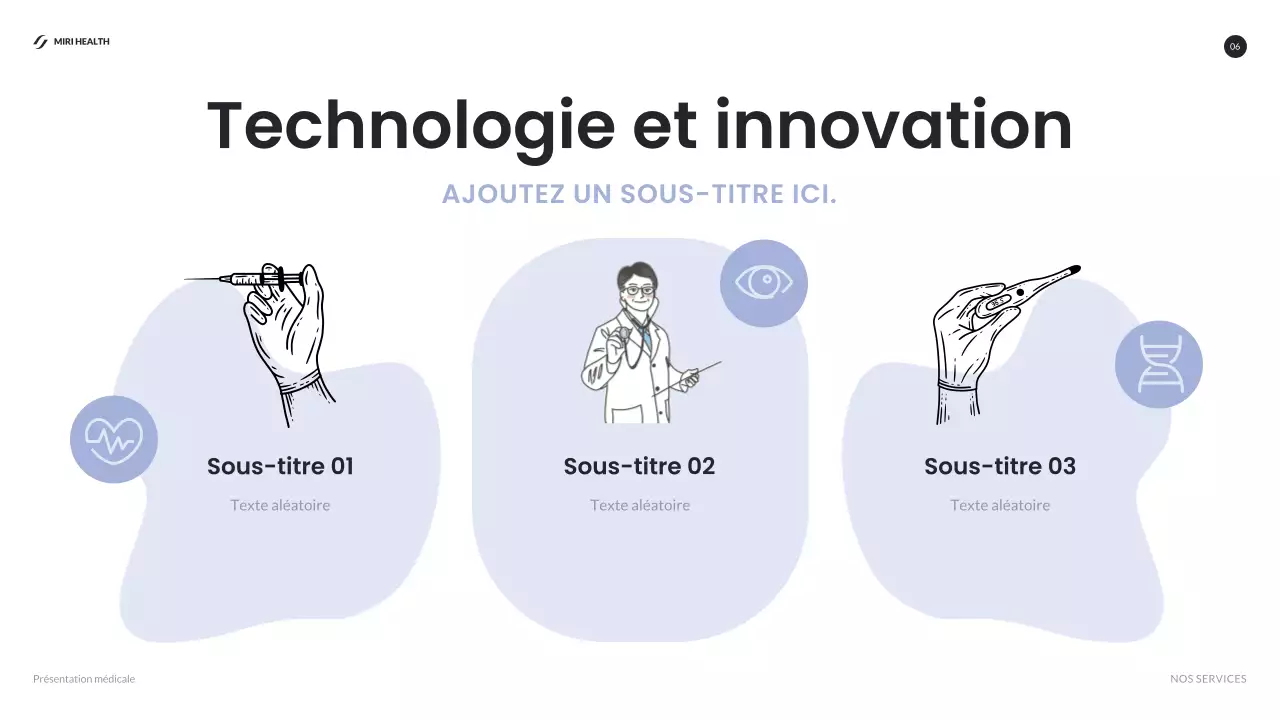 MIRI HEALTH

06

Technologie et innovation

AJOUTEZ UN SOUS-TITRE ICI.

Sous-titre 01

Texte aléatoire

Sous-titre 02

Texte aléatoire

Sous-titre 03

Texte aléatoire

Présentation médicale

NOS SERVICES